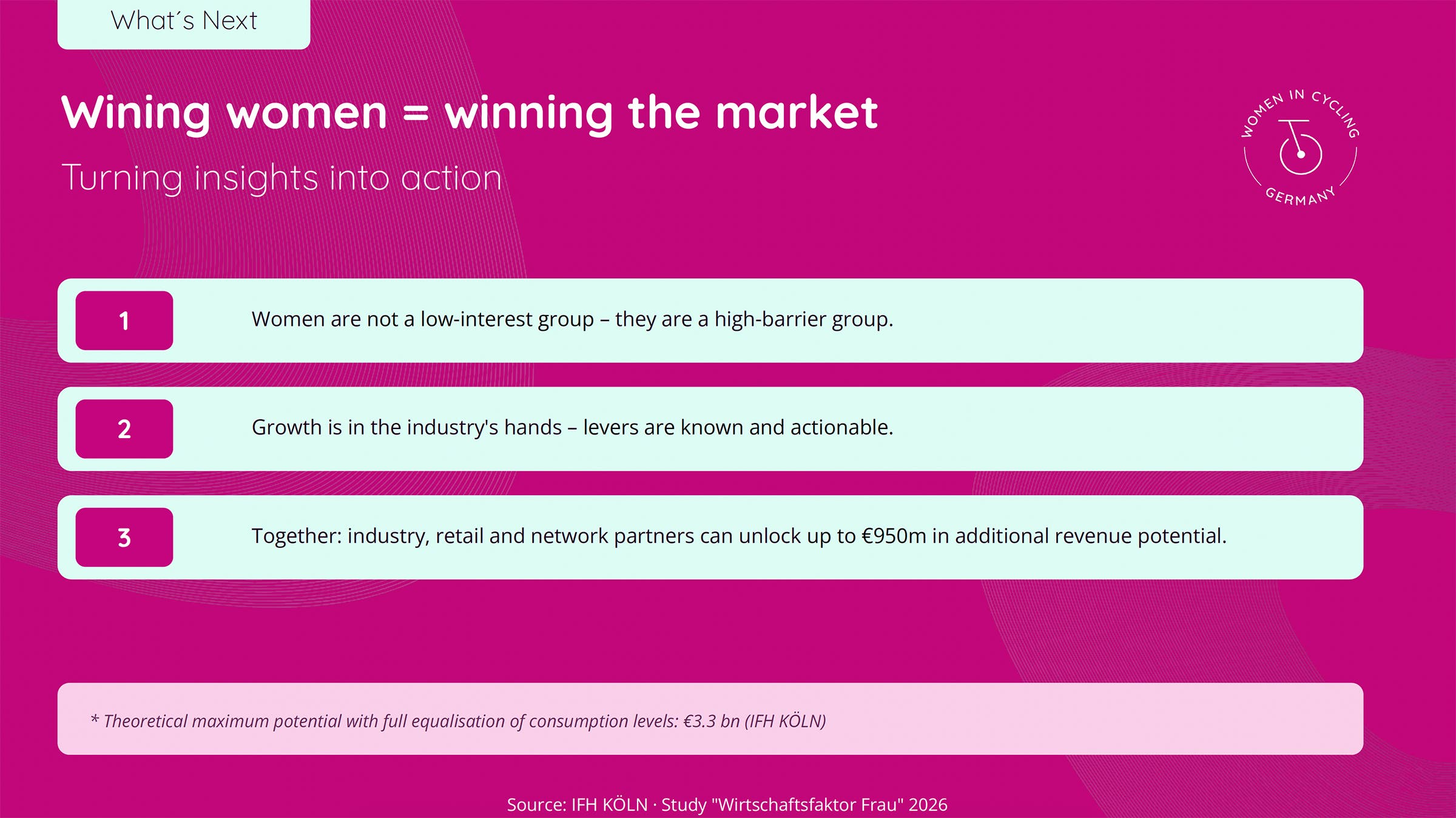 What´s Next

Wining women = winning the market

Turning insights into action

WOMEN IN CYCLING GERMANY

1 Women are not a low-interest group – they are a high-barrier group.

2 Growth is in the industry's hands – levers are known and actionable.

3 Together: industry, retail and network partners can unlock up to €950m in additional revenue potential.

* Theoretical maximum potential with full equalisation of consumption levels: €3.3 bn (IFH KÖLN)

Source: IFH KÖLN · Study "Wirtschaftsfaktor Frau" 2026